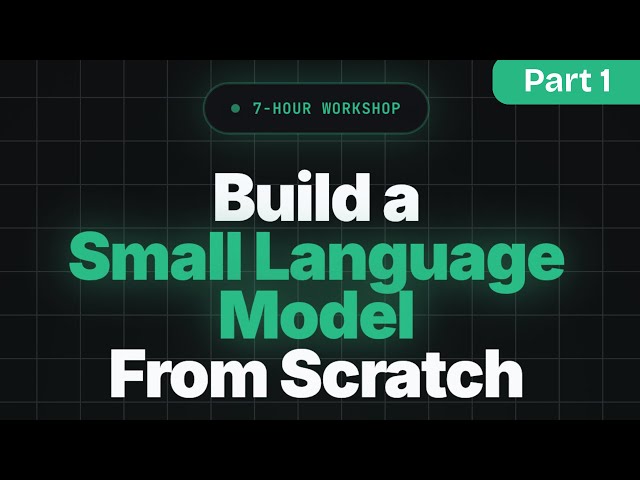 Part 1

7-HOUR WORKSHOP

Build a Small Language Model From Scratch